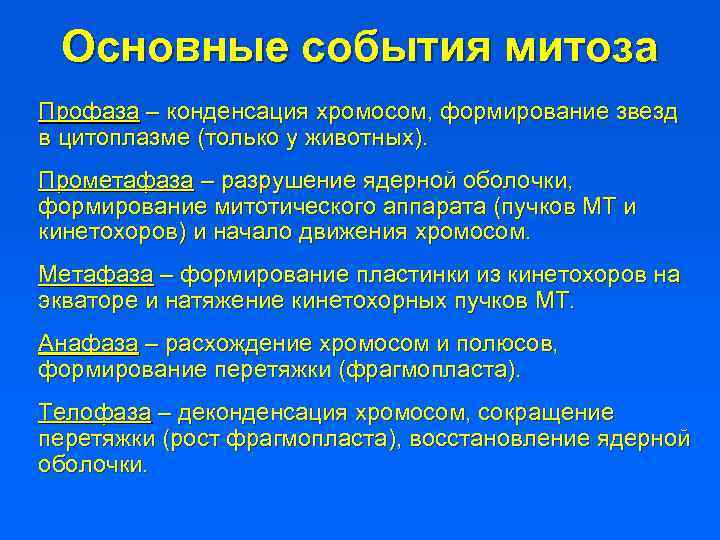 Основные события митоза

Профаза – конденсация хромосом, формирование звезд в цитоплазме (только у животных).

Прометафаза – разрушение ядерной оболочки, формирование митотического аппарата (пучков МТ и кинетохоров) и начало движения хромосом.

Метафаза – формирование пластинки из кинетохоров на экваторе и натяжение кинетохорных пучков МТ.

Анафаза – расхождение хромосом и полюсов, формирование перетяжки (фрагмопласта).

Телофаза – деконденсация хромосом, сокращение перетяжки (рост фрагмопласта), восстановление ядерной оболочки.